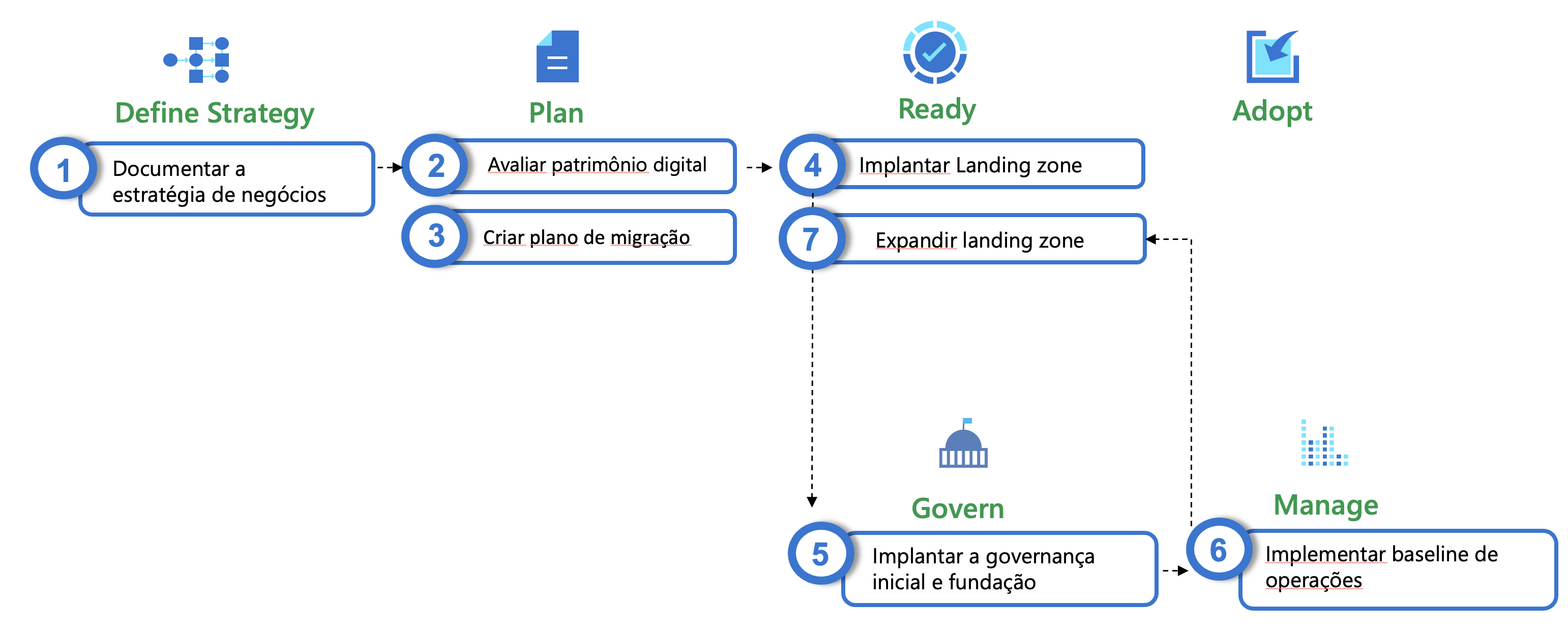 Define Strategy

1 Documentar a estratégia de negócios

Plan

2 Avaliar patrimônio digital

3 Criar plano de migração

Ready

4 Implantar Landing zone

7 Expandir landing zone

Adopt

Govern

5 Implantar a governança inicial e fundação

Manage

6 Implementar baseline de operações